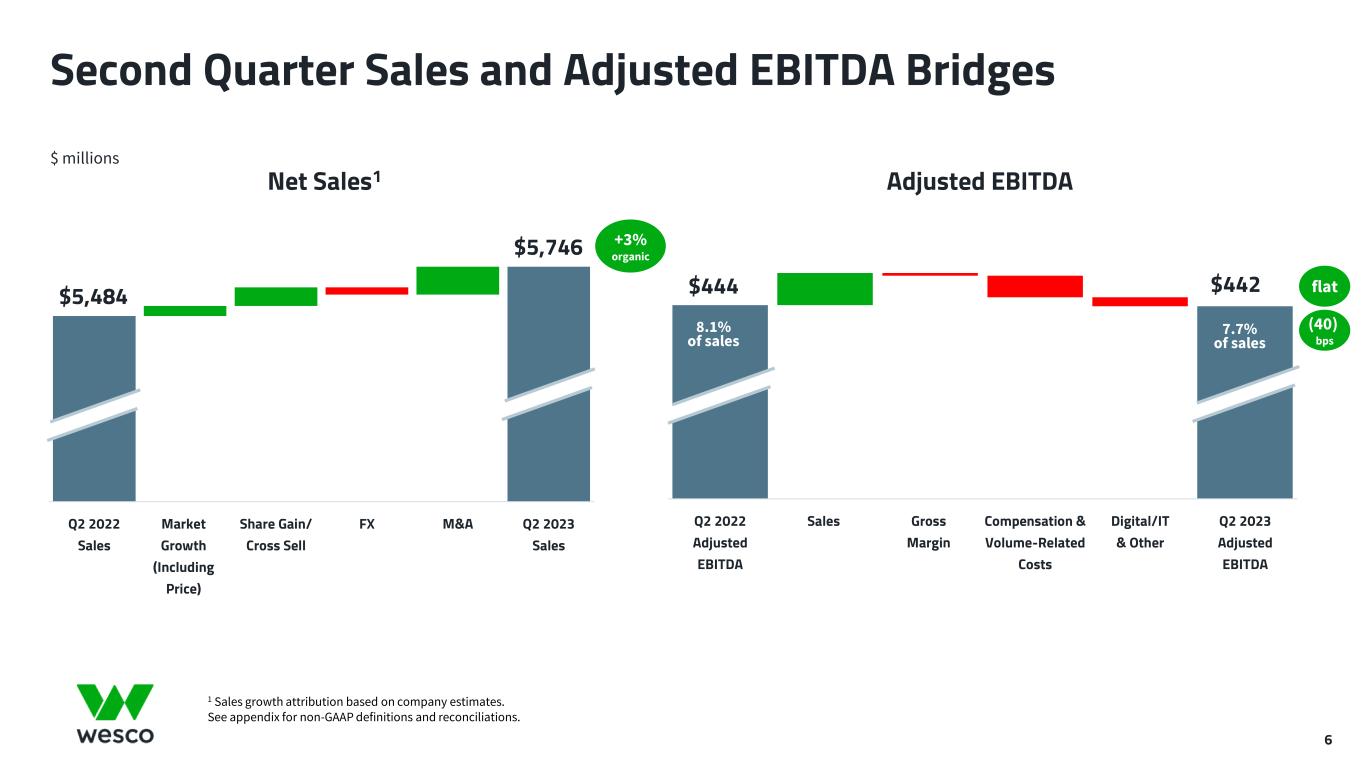 Second Quarter Sales and Adjusted EBITDA Bridges

$ millions

Net Sales$^1$

$5,484

$5,746

+3% organic

Q2 2022 Sales

Market Growth (Including Price)

Share Gain/ Cross Sell

FX

M&A

Q2 2023 Sales

Adjusted EBITDA

$444

8.1% of sales

$442

7.7% of sales

flat

(40) bps

Q2 2022 Adjusted EBITDA

Sales

Gross Margin

Compensation & Volume-Related Costs

Digital/IT & Other

Q2 2023 Adjusted EBITDA

wesco

$^1$ Sales growth attribution based on company estimates.
See appendix for non-GAAP definitions and reconciliations.

6